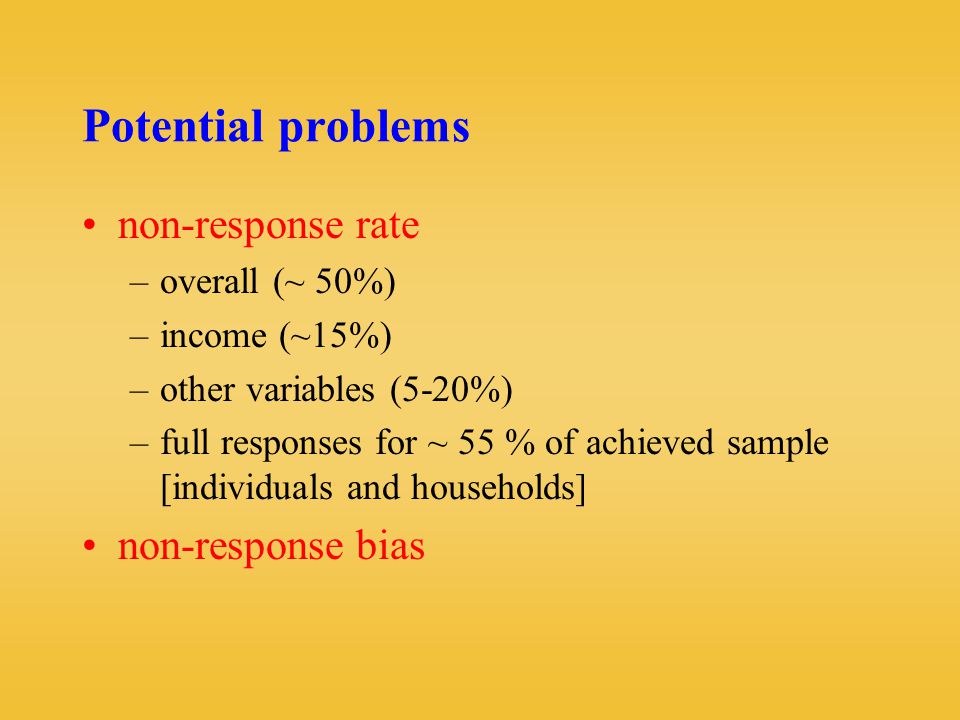 Potential problems

• non-response rate
– overall (~ 50%)
– income (~15%)
– other variables (5-20%)
– full responses for ~ 55 % of achieved sample [individuals and households]
• non-response bias